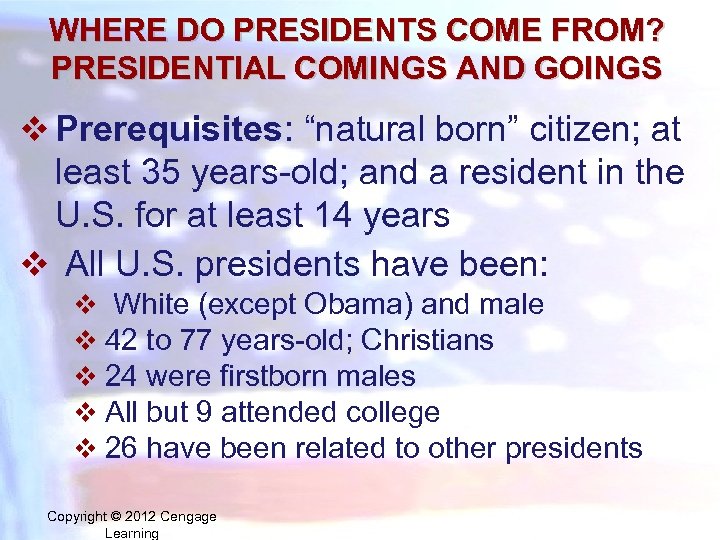 WHERE DO PRESIDENTS COME FROM? PRESIDENTIAL COMINGS AND GOINGS

❖ Prerequisites: “natural born” citizen; at least 35 years-old; and a resident in the U.S. for at least 14 years

❖ All U.S. presidents have been:

❖ White (except Obama) and male

❖ 42 to 77 years-old; Christians

❖ 24 were firstborn males

❖ All but 9 attended college

❖ 26 have been related to other presidents

Copyright © 2012 Cengage Learning